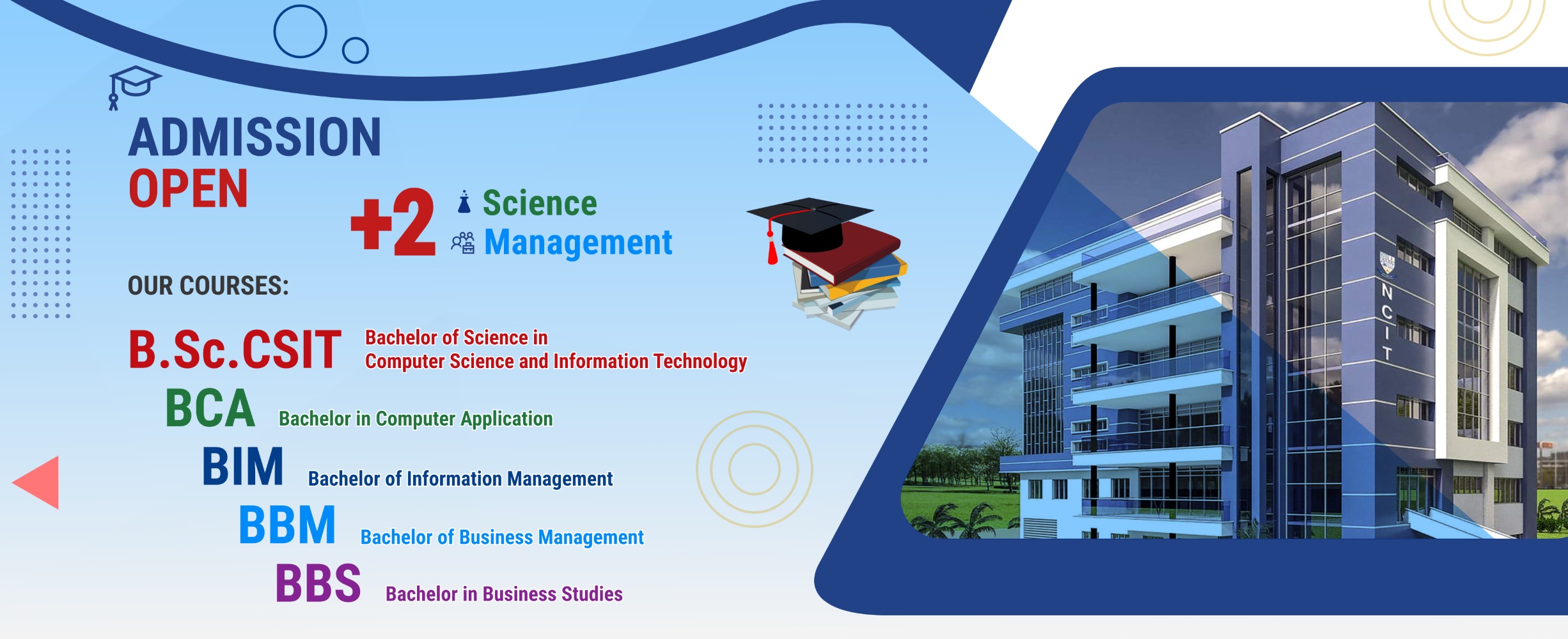 ADMISSION
OPEN

+2 Science
Management

OUR COURSES:

B.Sc.CSIT Bachelor of Science in Computer Science and Information Technology

BCA Bachelor in Computer Application

BIM Bachelor of Information Management

BBM Bachelor of Business Management

BBS Bachelor in Business Studies

NCIT